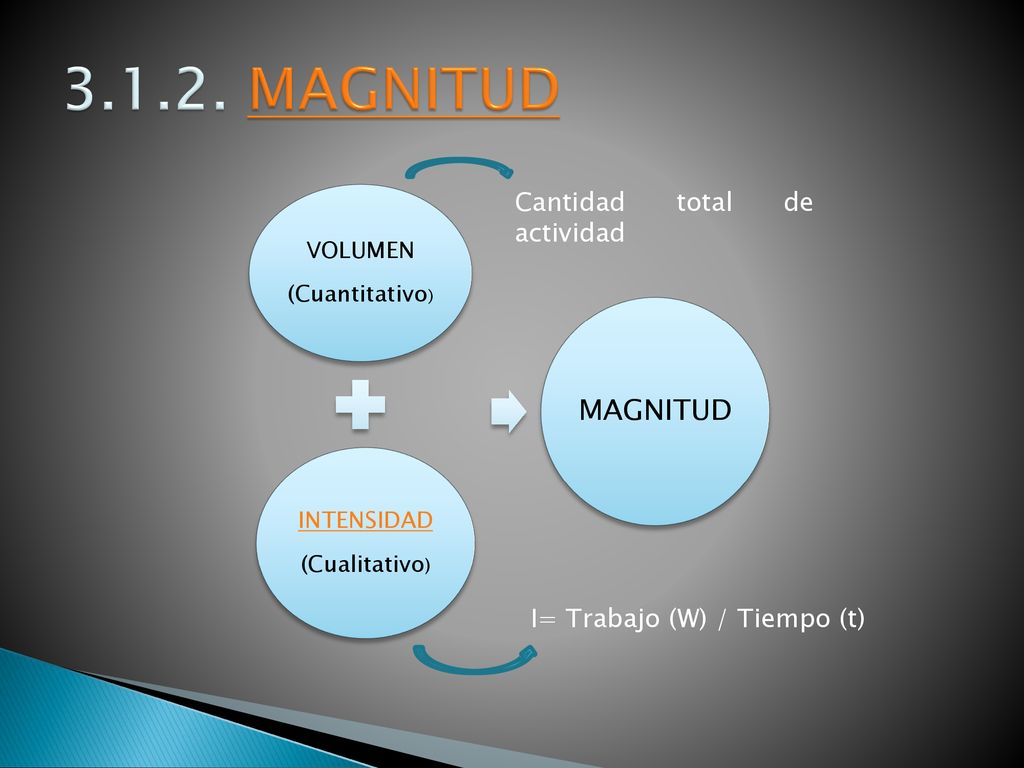 3.1.2. MAGNITUD

VOLUMEN
(Cuantitativo)

Cantidad total de actividad

MAGNITUD

INTENSIDAD
(Cualitativo)

I= Trabajo (W) / Tiempo (t)